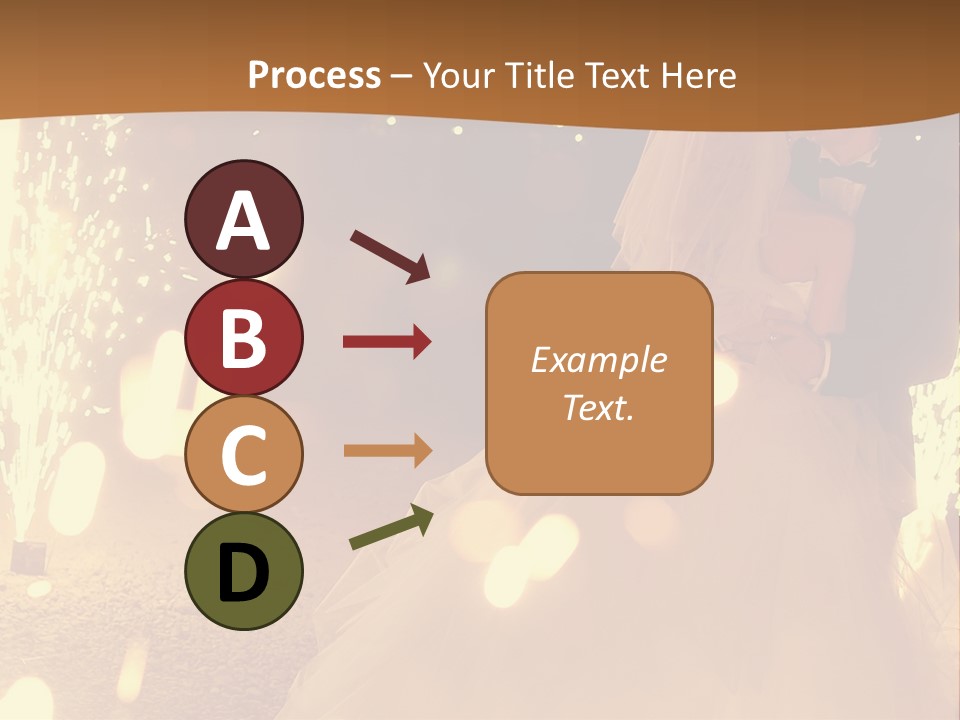 Process – Your Title Text Here

A

B

C

D

Example Text.